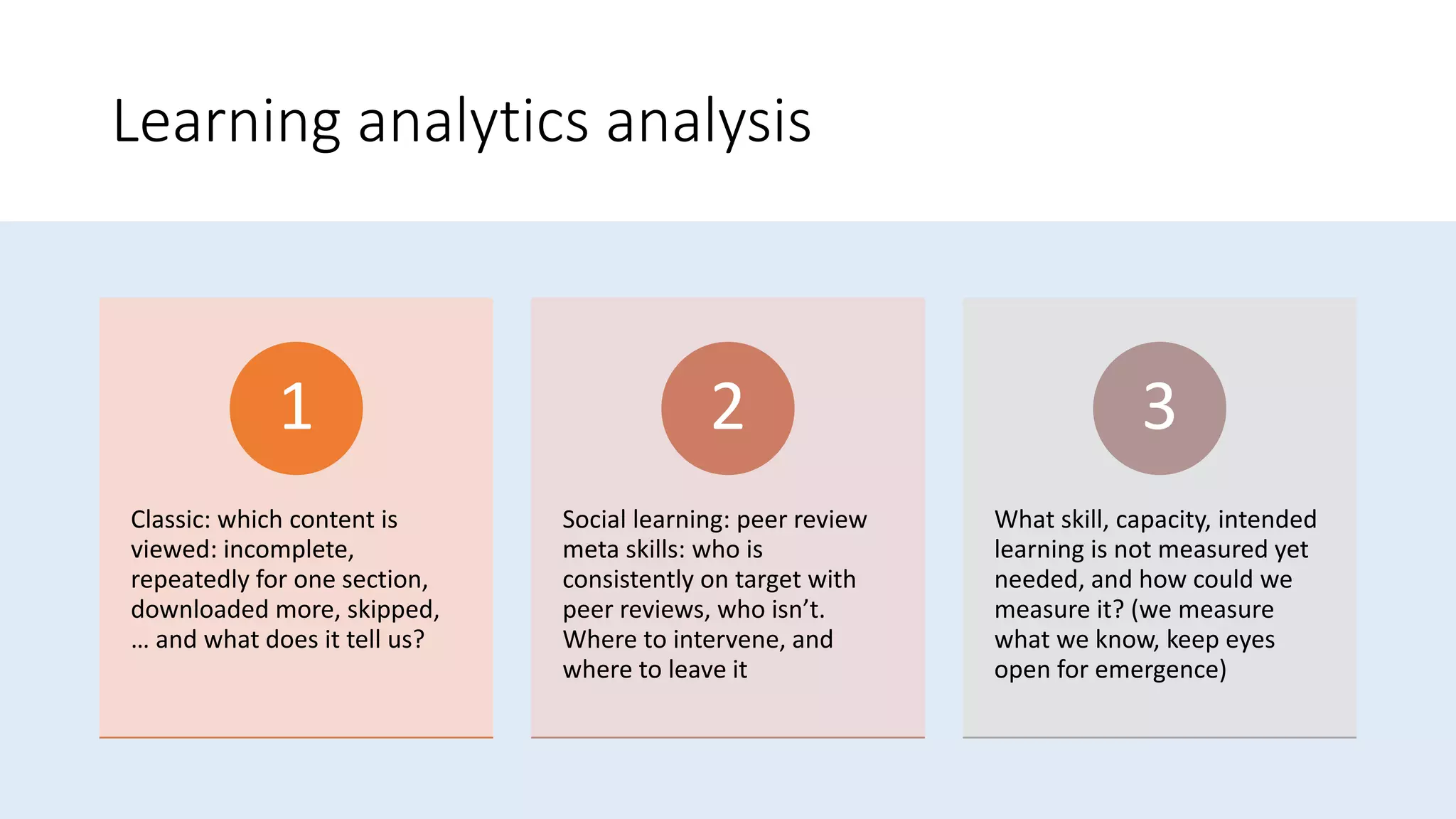 Learning analytics analysis

1

Classic: which content is viewed: incomplete, repeatedly for one section, downloaded more, skipped, … and what does it tell us?

2

Social learning: peer review meta skills: who is consistently on target with peer reviews, who isn’t. Where to intervene, and where to leave it

3

What skill, capacity, intended learning is not measured yet needed, and how could we measure it? (we measure what we know, keep eyes open for emergence)